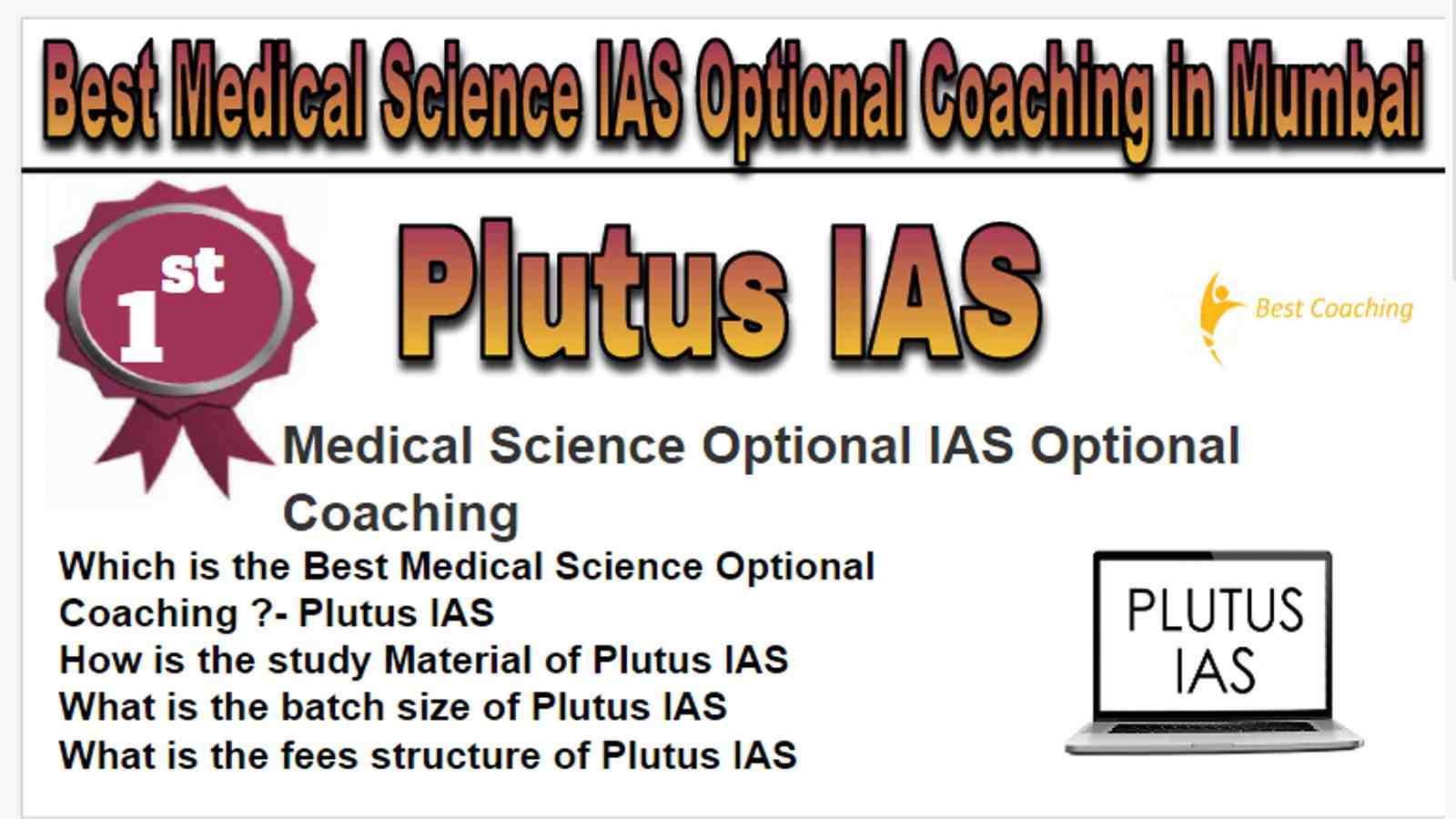 Best Medical Science IAS Optional Coaching in Mumbai

1st

Plutus IAS

Best Coaching

Medical Science Optional IAS Optional Coaching

Which is the Best Medical Science Optional Coaching ?- Plutus IAS
How is the study Material of Plutus IAS
What is the batch size of Plutus IAS
What is the fees structure of Plutus IAS

PLUTUS IAS